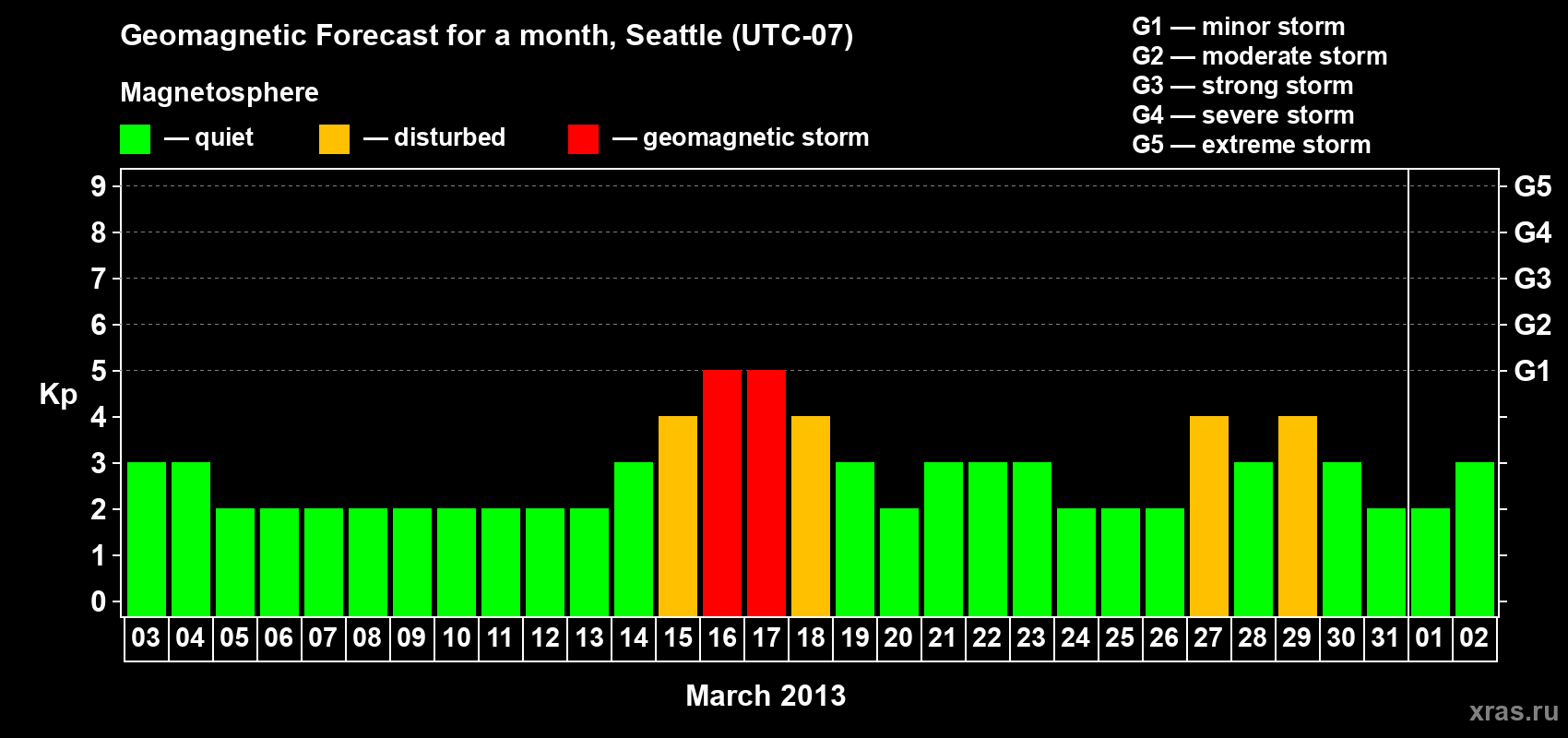 Geomagnetic Forecast for a month, Seattle (UTC-07)

Magnetosphere

— quiet — disturbed — geomagnetic storm

G1 — minor storm
G2 — moderate storm
G3 — strong storm
G4 — severe storm
G5 — extreme storm

Kp

9
8
7
6
5
4
3
2
1
0

G5
G4
G3
G2
G1

03 04 05 06 07 08 09 10 11 12 13 14 15 16 17 18 19 20 21 22 23 24 25 26 27 28 29 30 31 01 02

March 2013

xras.ru